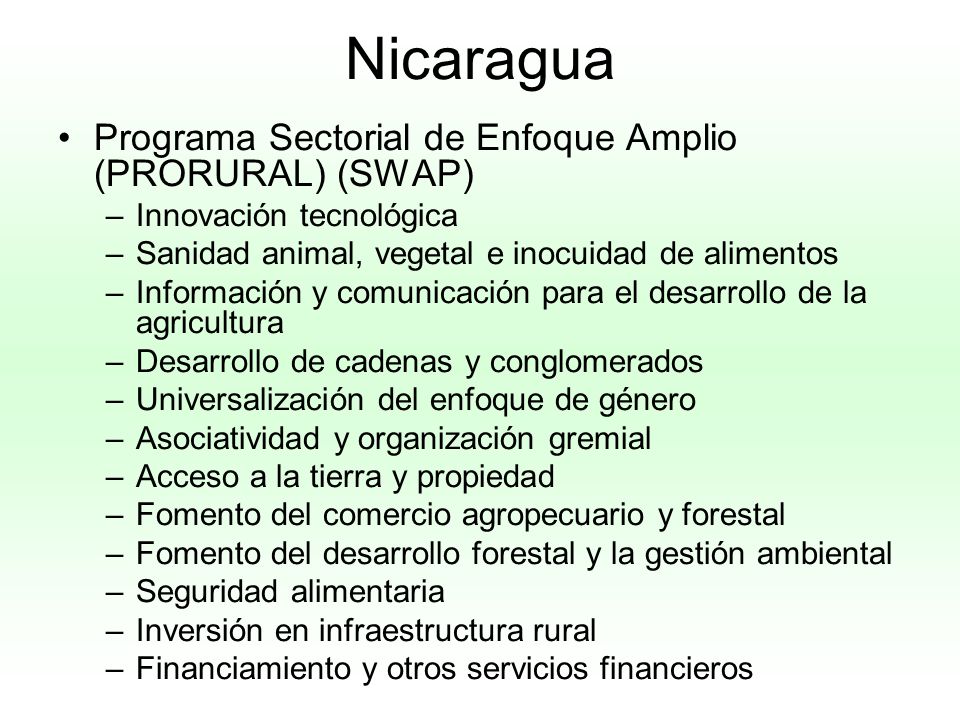 Nicaragua

• Programa Sectorial de Enfoque Amplio (PRORURAL) (SWAP)
– Innovación tecnológica
– Sanidad animal, vegetal e inocuidad de alimentos
– Información y comunicación para el desarrollo de la agricultura
– Desarrollo de cadenas y conglomerados
– Universalización del enfoque de género
– Asociatividad y organización gremial
– Acceso a la tierra y propiedad
– Fomento del comercio agropecuario y forestal
– Fomento del desarrollo forestal y la gestión ambiental
– Seguridad alimentaria
– Inversión en infraestructura rural
– Financiamiento y otros servicios financieros